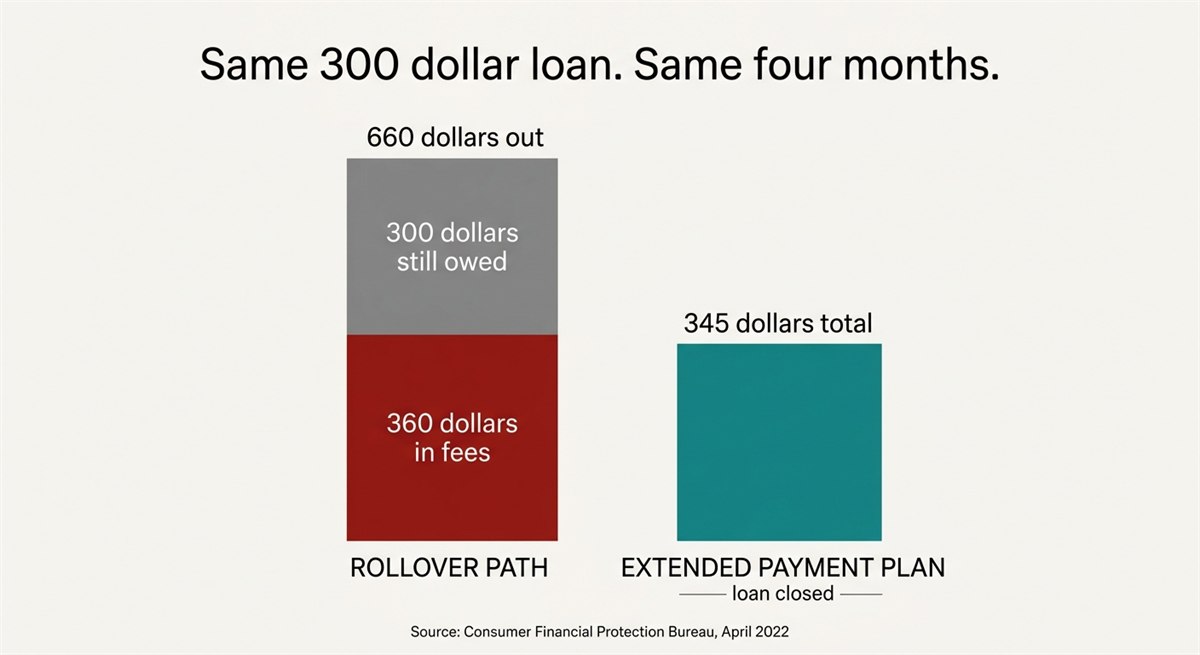 Same 300 dollar loan. Same four months.

660 dollars out

300 dollars still owed

360 dollars in fees

ROLLOVER PATH

345 dollars total

EXTENDED PAYMENT PLAN

loan closed

Source: Consumer Financial Protection Bureau, April 2022